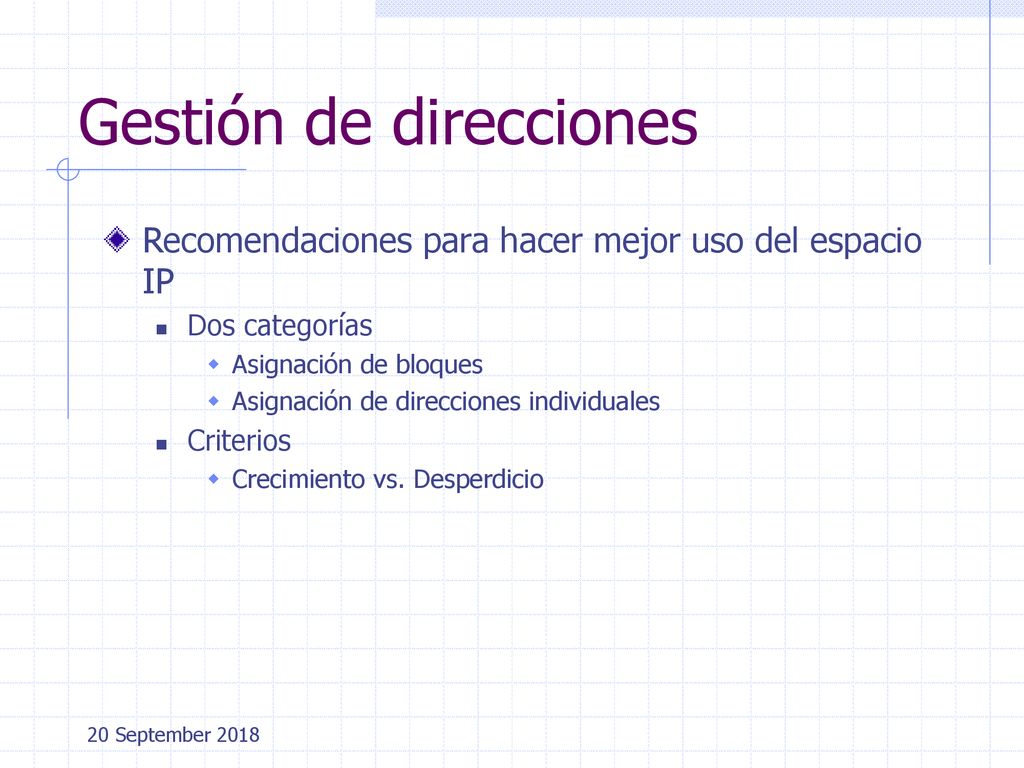 Gestión de direcciones

Recomendaciones para hacer mejor uso del espacio IP

Dos categorías

Asignación de bloques

Asignación de direcciones individuales

Criterios

Crecimiento vs. Desperdicio

20 September 2018